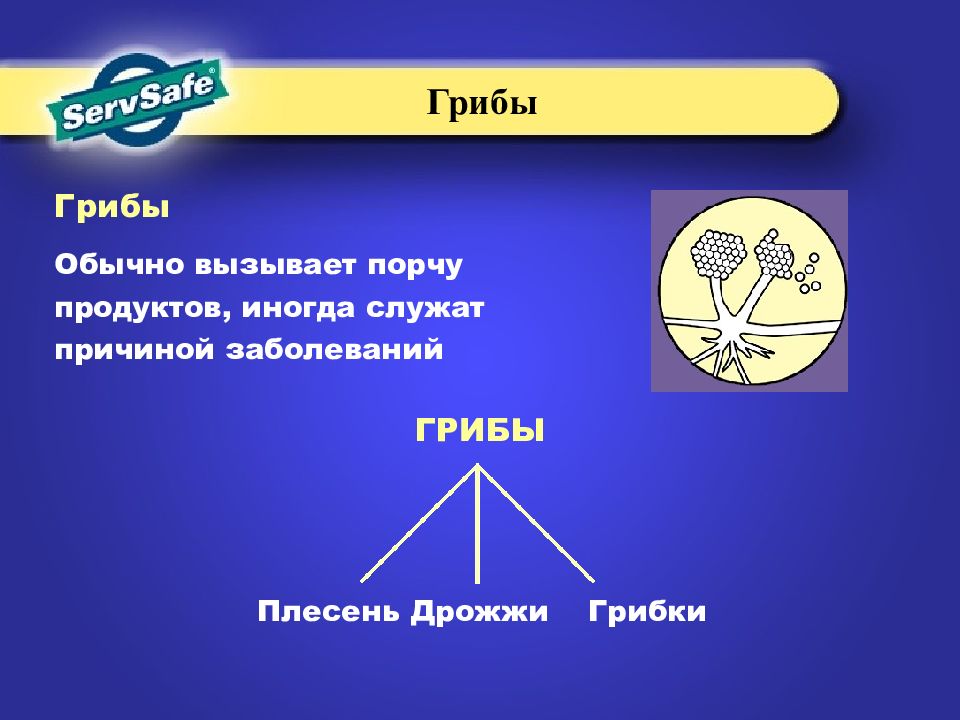 ServSafe®

Грибы

Грибы

Обычно вызывает порчу продуктов, иногда служат причиной заболеваний

ГРИБЫ

Плесень Дрожжи Грибки